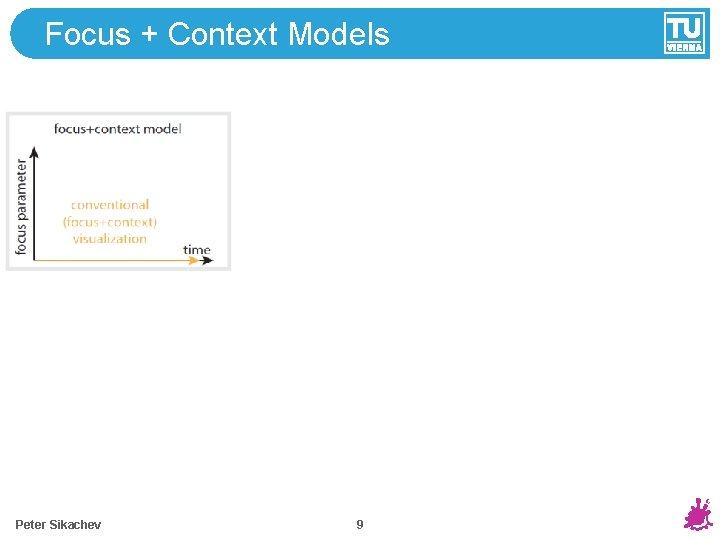 Focus + Context Models

TU VIENNA

focus+context model

focus parameter

conventional (focus+context) visualization

time

Peter Sikachev

9